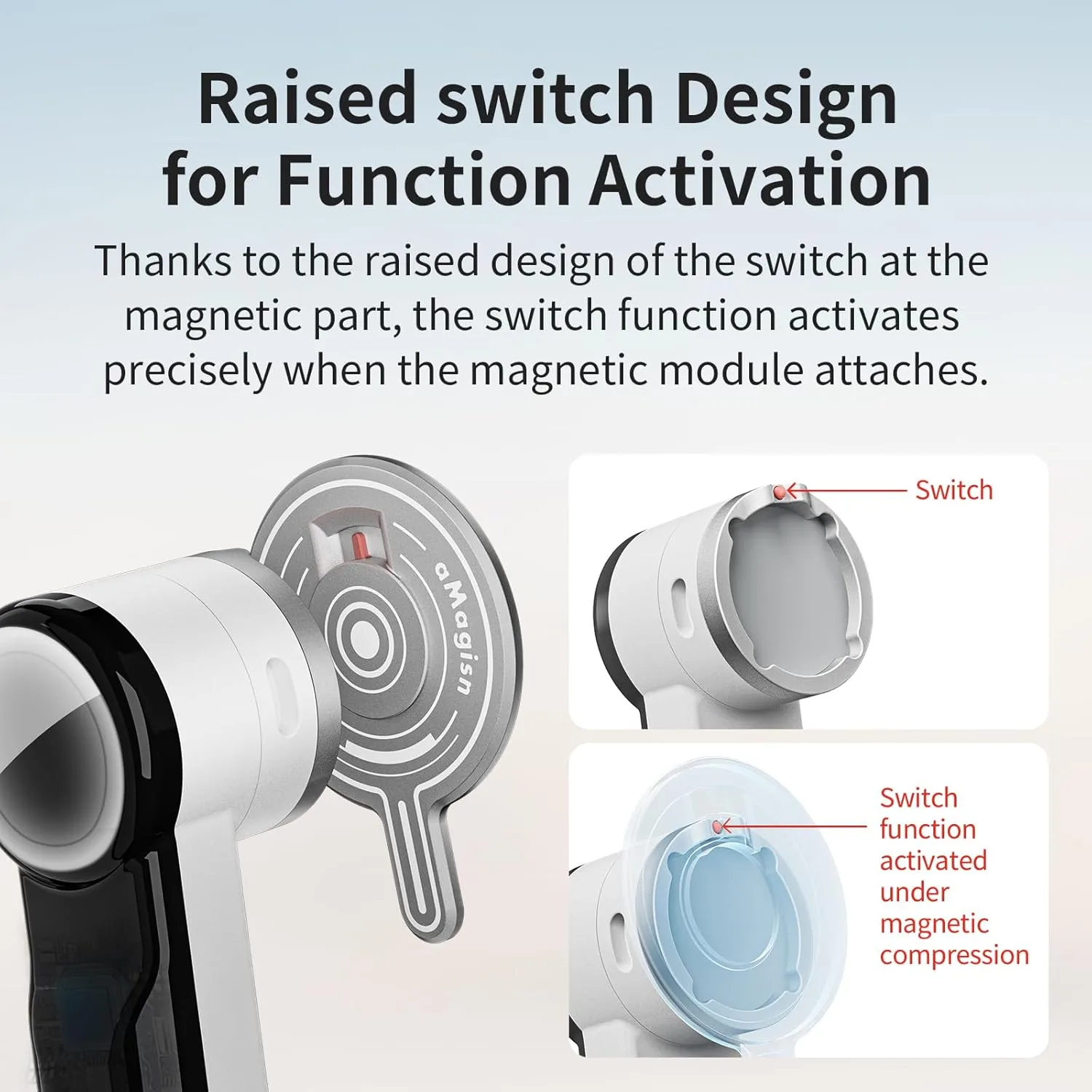 Raised switch Design for Function Activation

Thanks to the raised design of the switch at the magnetic part, the switch function activates precisely when the magnetic module attaches.

aMagisn

Switch

Switch function activated under magnetic compression